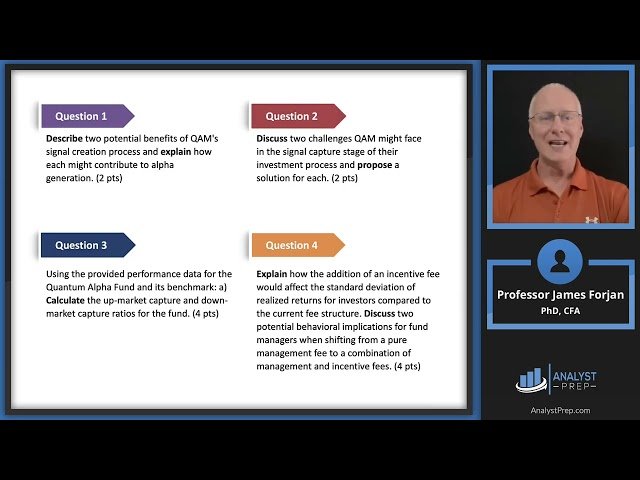 Question 1

Describe two potential benefits of QAM's signal creation process and explain how each might contribute to alpha generation. (2 pts)

Question 2

Discuss two challenges QAM might face in the signal capture stage of their investment process and propose a solution for each. (2 pts)

Question 3

Using the provided performance data for the Quantum Alpha Fund and its benchmark: a) Calculate the up-market capture and down-market capture ratios for the fund. (4 pts)

Question 4

Explain how the addition of an incentive fee would affect the standard deviation of realized returns for investors compared to the current fee structure. Discuss two potential behavioral implications for fund managers when shifting from a pure management fee to a combination of management and incentive fees. (4 pts)

Professor James Forjan
PhD, CFA

ANALYST PREP

AnalystPrep.com